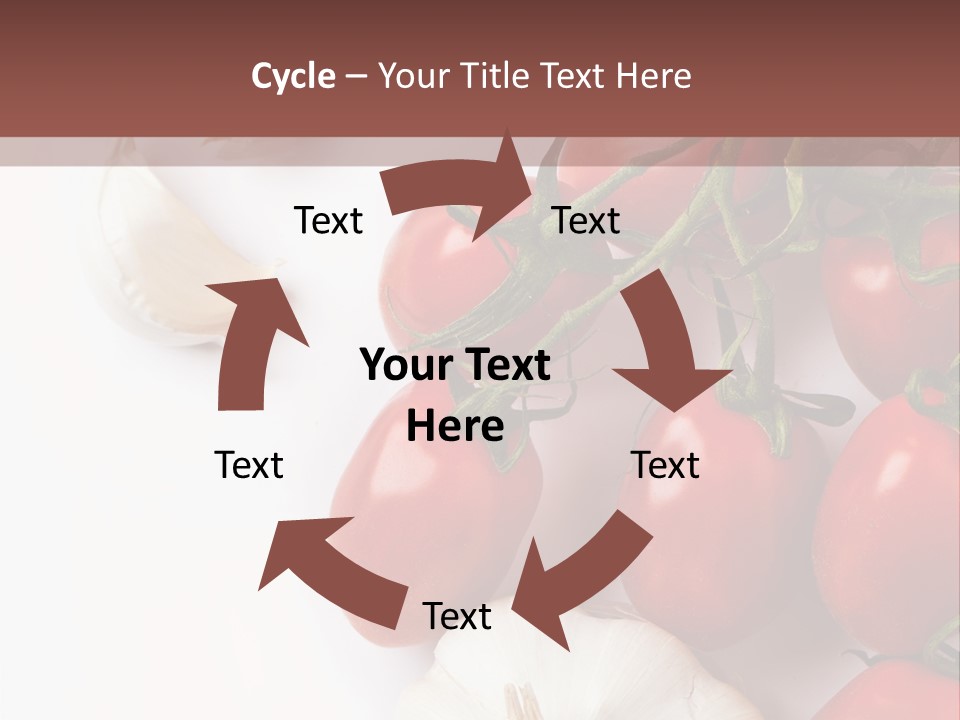 Cycle – Your Title Text Here

Text

Text

Your Text Here

Text

Text

Text